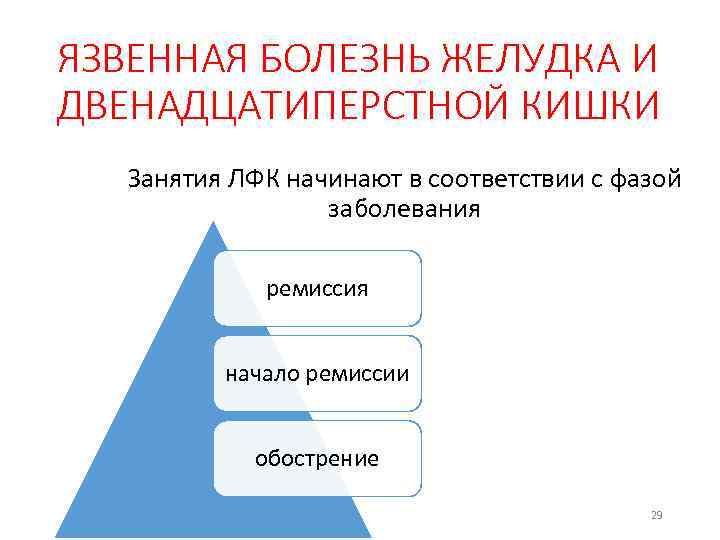 ЯЗВЕННАЯ БОЛЕЗНЬ ЖЕЛУДКА И ДВЕНАДЦАТИПЕРСТНОЙ КИШКИ

Занятия ЛФК начинают в соответствии с фазой заболевания

ремиссия

начало ремиссии

обострение

29